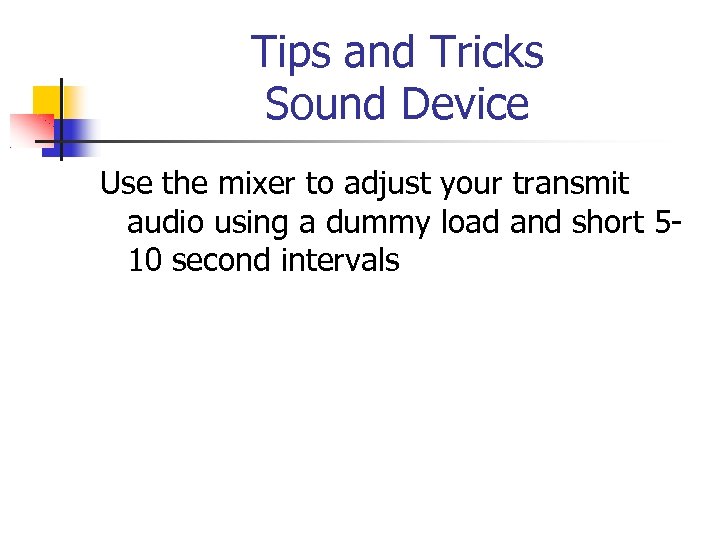 Tips and Tricks
Sound Device

Use the mixer to adjust your transmit audio using a dummy load and short 5-10 second intervals